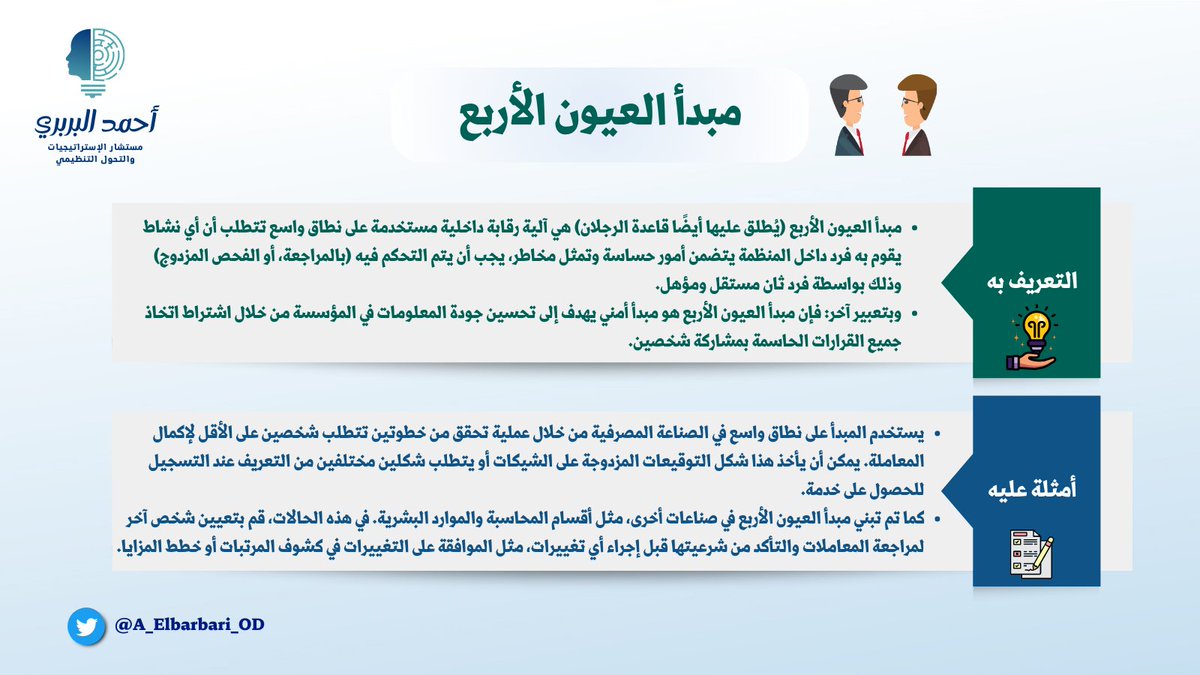 أحمد البربري
مستشار الإستراتيجيات والتحول التنظيمي

مبدأ العيون الأربع

التعريف به

• مبدأ العيون الأربع (يُطلق عليها أيضًا قاعدة الرجلان) هي آلية رقابة داخلية مستخدمة على نطاق واسع تتطلب أن أي نشاط يقوم به فرد داخل المنظمة يتضمن أمور حساسة وتمثل مخاطر، يجب أن يتم التحكم فيه (بالمراجعة، أو الفحص المزدوج) وذلك بواسطة فرد ثان مستقل ومؤهل.
• وبتعبير آخر: فإن مبدأ العيون الأربع هو مبدأ أمني يهدف إلى تحسين جودة المعلومات في المؤسسة من خلال اشتراط اتخاذ جميع القرارات الحاسمة بمشاركة شخصين.

أمثلة عليه

• يستخدم المبدأ على نطاق واسع في الصناعة المصرفية من خلال عملية تحقق من خطوتين تتطلب شخصين على الأقل لإكمال المعاملة. يمكن أن يأخذ هذا شكل التوقيعات المزدوجة على الشيكات أو يتطلب شكلين مختلفين من التعريف عند التسجيل للحصول على خدمة.
• كما تم تبني مبدأ العيون الأربع في صناعات أخرى، مثل أقسام المحاسبة والموارد البشرية. في هذه الحالات، قم بتعيين شخص آخر لمراجعة المعاملات والتأكد من شرعيتها قبل إجراء أي تغييرات، مثل الموافقة على التغييرات في كشوف المرتبات أو خطط المزايا.

@A_Elbarbari_OD